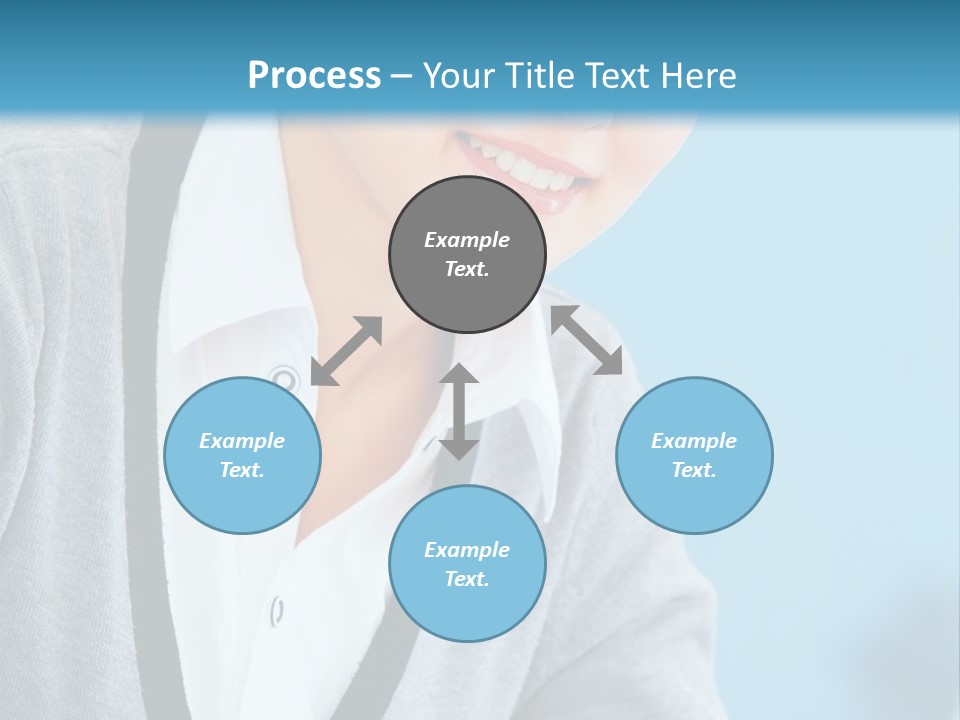 Process – Your Title Text Here

Example Text.

Example Text.

Example Text.

Example Text.